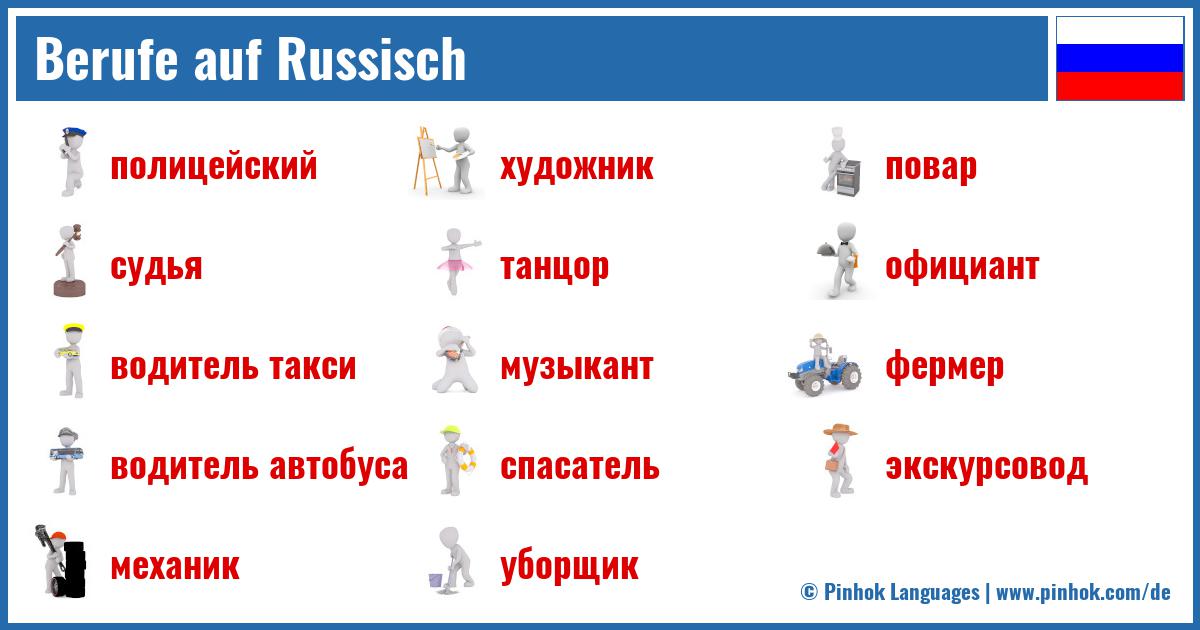 Berufe auf Russisch

полицейский
судья
водитель такси
водитель автобуса
механик

художник
танцор
музыкант
спасатель
уборщик

повар
официант
фермер
экскурсовод

© Pinhok Languages | www.pinhok.com/de